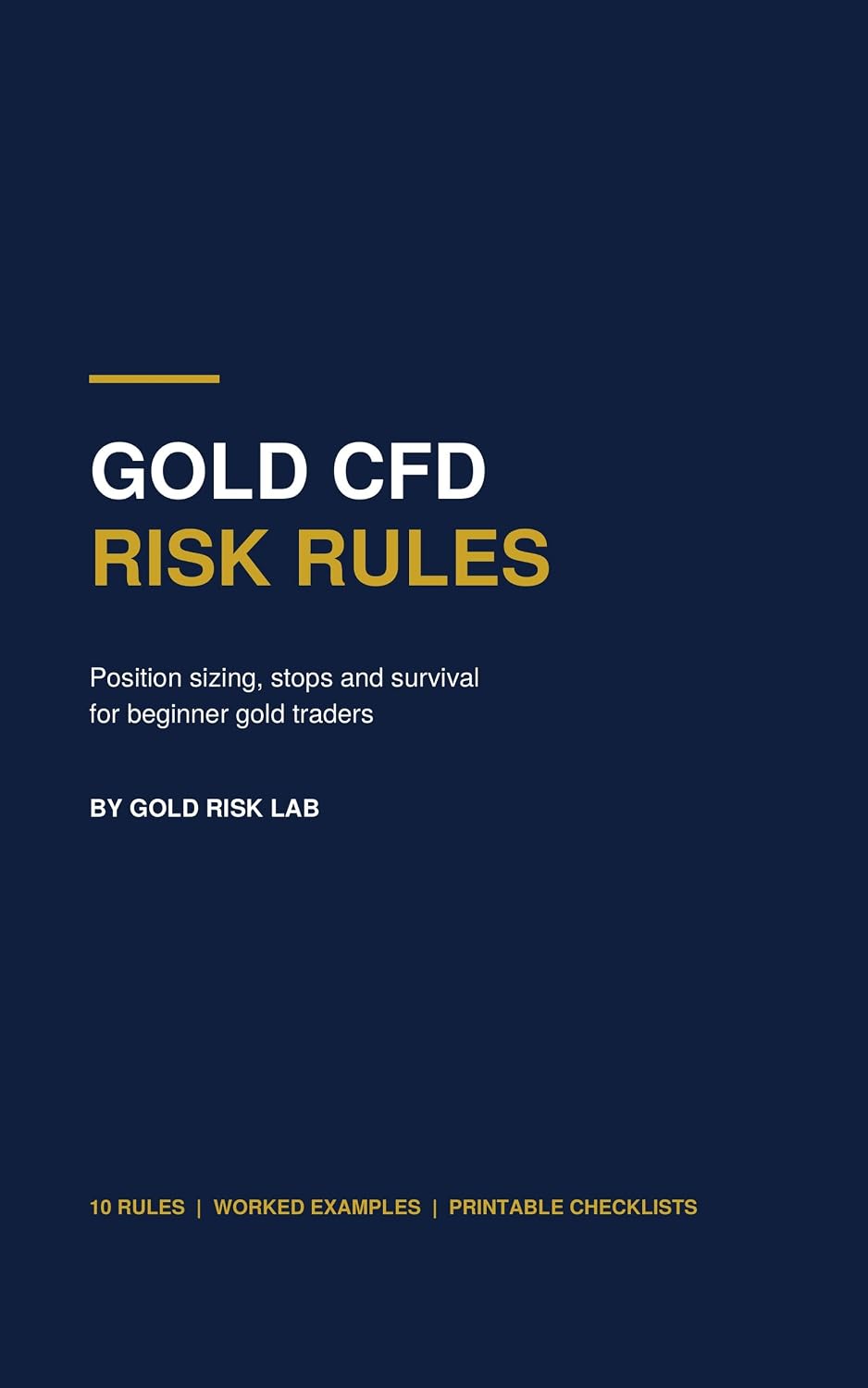 GOLD CFD
RISK RULES

Position sizing, stops and survival for beginner gold traders

BY GOLD RISK LAB

10 RULES | WORKED EXAMPLES | PRINTABLE CHECKLISTS